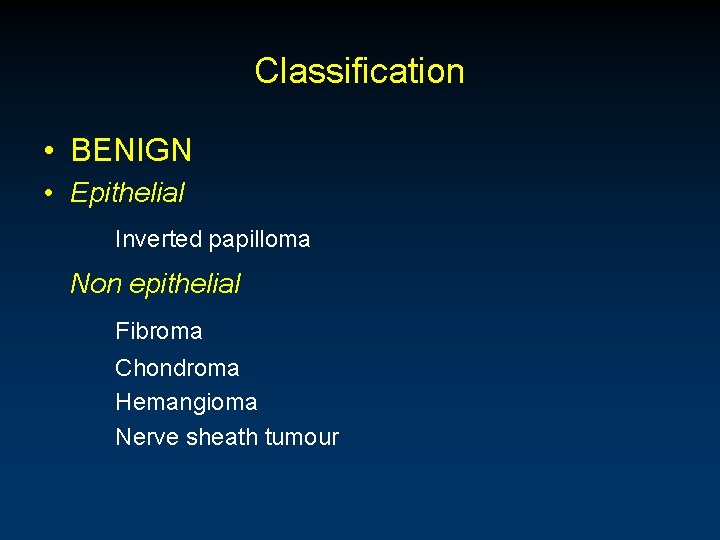 Classification

• BENIGN
• Epithelial

Inverted papilloma

Non epithelial

Fibroma
Chondroma
Hemangioma
Nerve sheath tumour